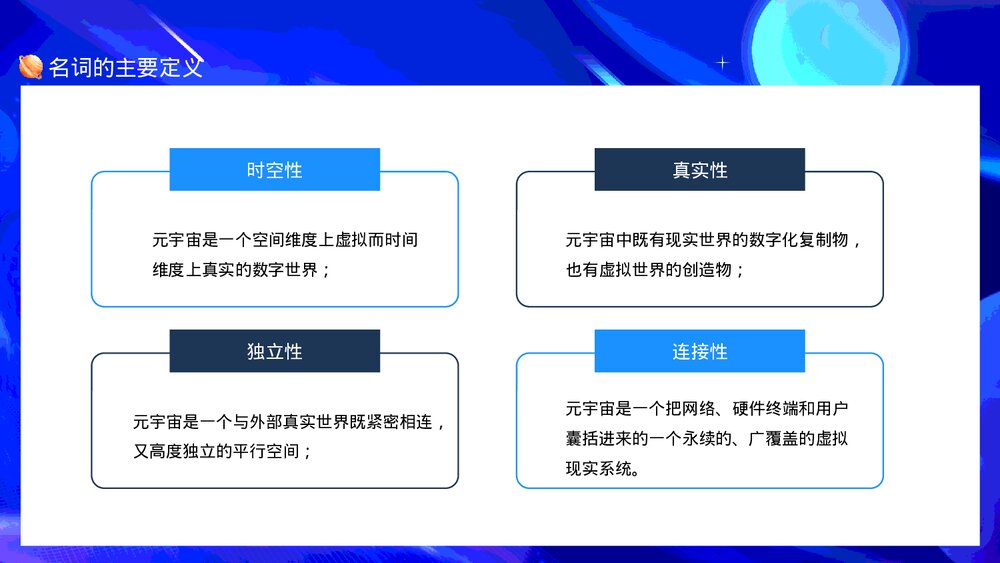 名词的主要定义

时空性

元宇宙是一个空间维度上虚拟而时间维度上真实的数字世界；

真实性

元宇宙中既有现实世界的数字化复制物，也有虚拟世界的创造物；

独立性

元宇宙是一个与外部真实世界既紧密相连，又高度独立的平行空间；

连接性

元宇宙是一个把网络、硬件终端和用户囊括进来的一个永续的、广覆盖的虚拟现实系统。